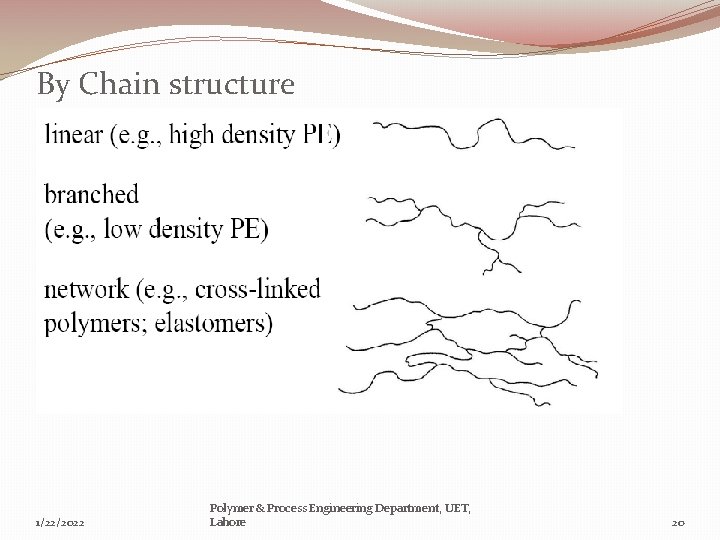 By Chain structure

linear (e.g., high density PE)

branched
(e.g., low density PE)

network (e.g., cross-linked polymers; elastomers)

1/22/2022

Polymer & Process Engineering Department, UET, Lahore

20